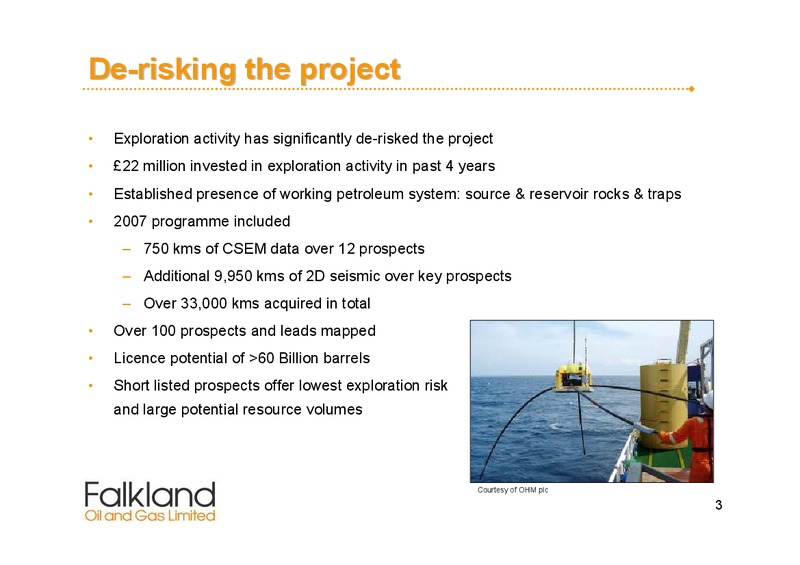 De-risking the project

• Exploration activity has significantly de-risked the project
• £22 million invested in exploration activity in past 4 years
• Established presence of working petroleum system: source & reservoir rocks & traps
• 2007 programme included
  – 750 kms of CSEM data over 12 prospects
  – Additional 9,950 kms of 2D seismic over key prospects
  – Over 33,000 kms acquired in total
• Over 100 prospects and leads mapped
• Licence potential of >60 Billion barrels
• Short listed prospects offer lowest exploration risk and large potential resource volumes

Courtesy of OHM plc

Falkland
Oil and Gas Limited

3